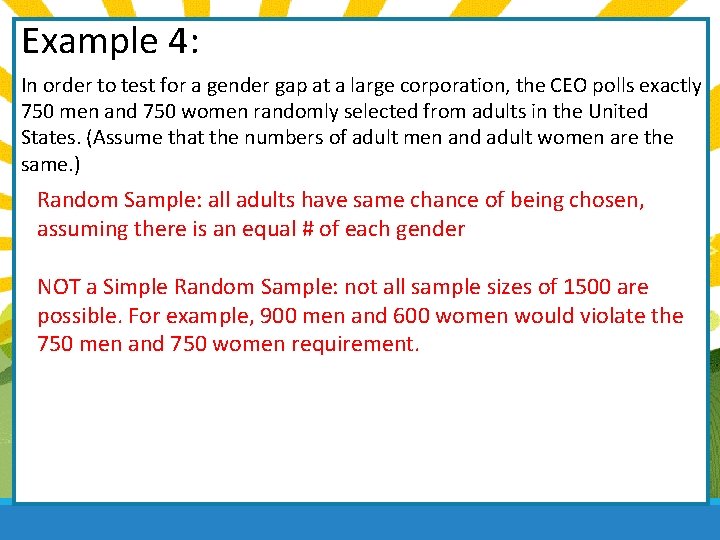 Example 4:

In order to test for a gender gap at a large corporation, the CEO polls exactly 750 men and 750 women randomly selected from adults in the United States. (Assume that the numbers of adult men and adult women are the same.)

Random Sample: all adults have same chance of being chosen, assuming there is an equal # of each gender

NOT a Simple Random Sample: not all sample sizes of 1500 are possible. For example, 900 men and 600 women would violate the 750 men and 750 women requirement.